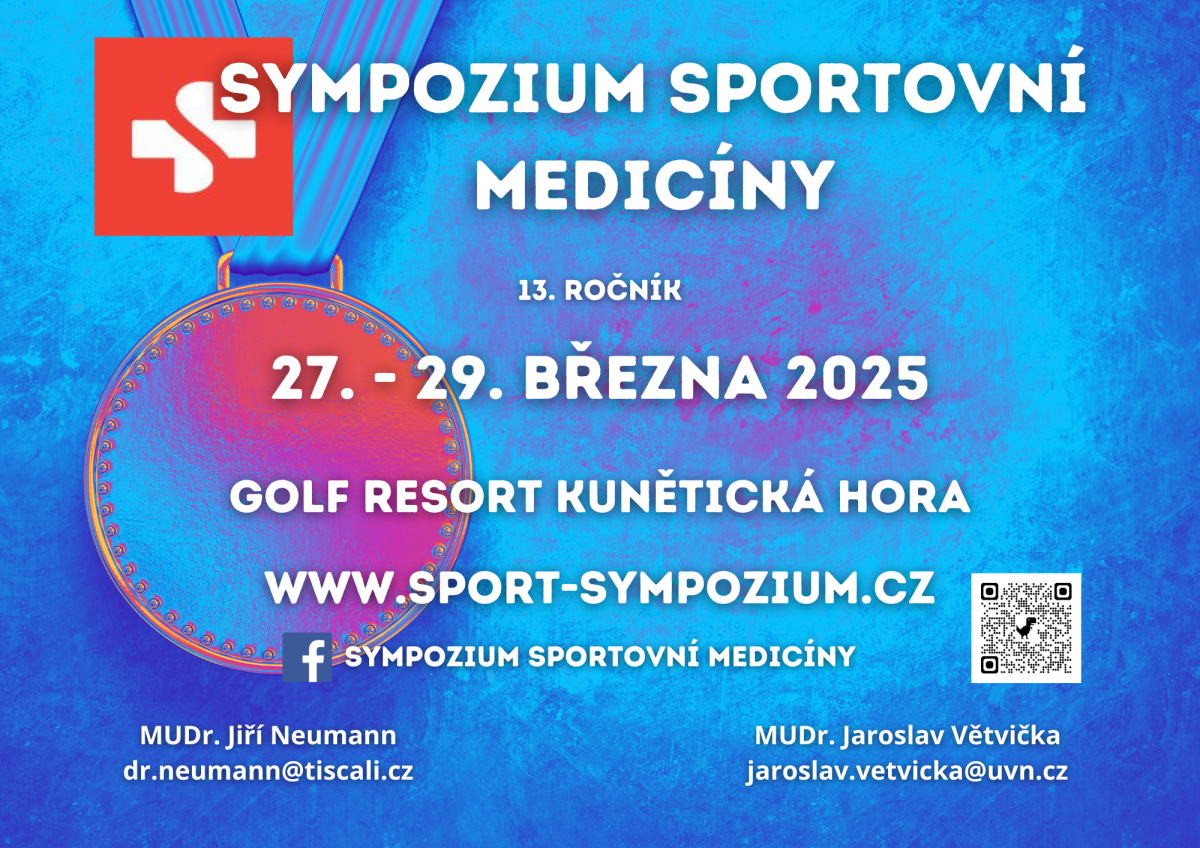 SYMPOZIUM SPORTOVNÍ MEDICÍNY

13. ROČNÍK

27. - 29. BŘEZNA 2025

GOLF RESORT KUNĚTICKÁ HORA

WWW.SPORT-SYMPOZIUM.CZ

SYMPOZIUM SPORTOVNÍ MEDICÍNY

MUDr. Jiří Neumann
dr.neumann@tiscali.cz

MUDr. Jaroslav Větvička
jaroslav.vetvicka@uvn.cz